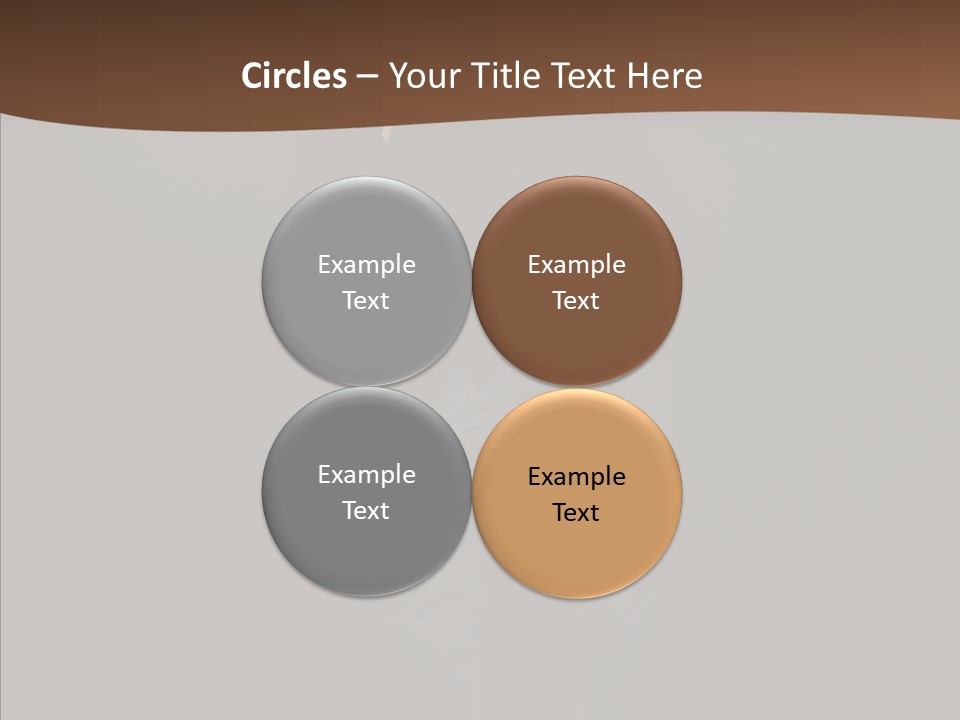 Circles – Your Title Text Here

Example Text

Example Text

Example Text

Example Text